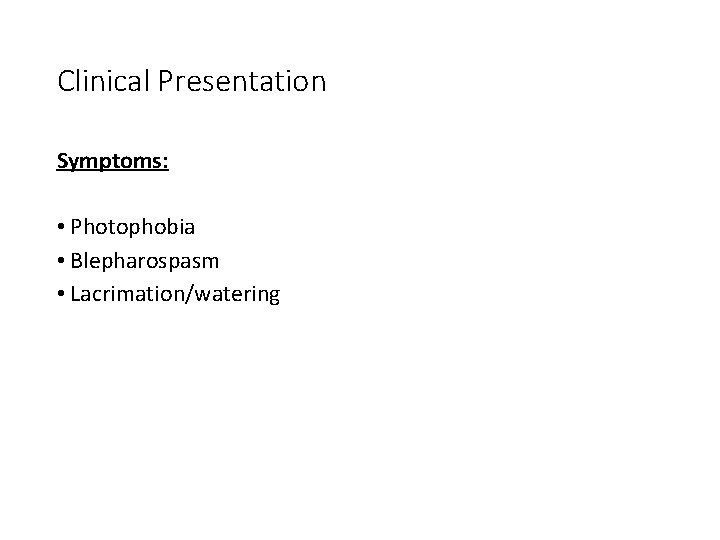 Clinical Presentation

Symptoms:

• Photophobia
• Blepharospasm
• Lacrimation/watering